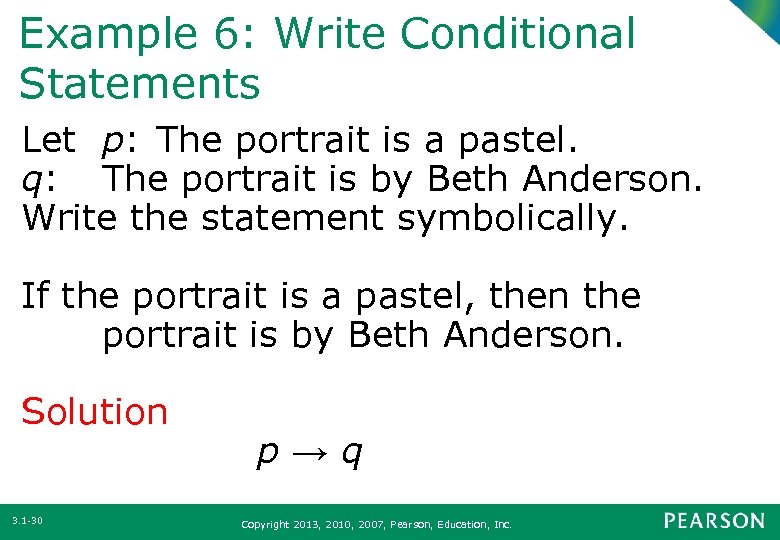 Example 6: Write Conditional Statements

Let $p$: The portrait is a pastel.
$q$: The portrait is by Beth Anderson.
Write the statement symbolically.

If the portrait is a pastel, then the portrait is by Beth Anderson.

Solution

$p \rightarrow q$

3.1-30

Copyright 2013, 2010, 2007, Pearson, Education, Inc.

PEARSON